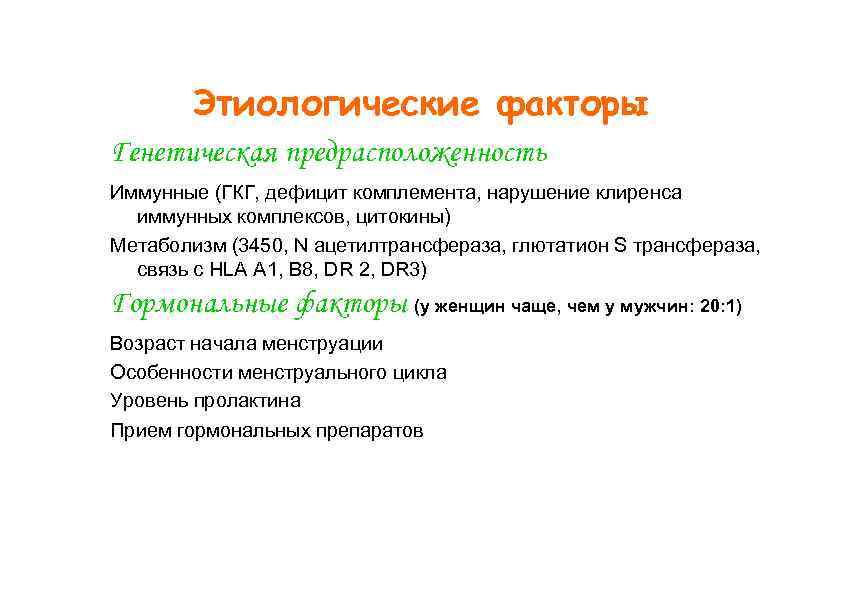 Этиологические факторы

Генетическая предрасположенность

Иммунные (ГКГ, дефицит комплемента, нарушение клиренса иммунных комплексов, цитокины)

Метаболизм (3450, N ацетилтрансфераза, глютатион S трансфераза, связь с HLA A1, B8, DR 2, DR3)

Гормональные факторы (у женщин чаще, чем у мужчин: 20:1)

Возраст начала менструации

Особенности менструального цикла

Уровень пролактина

Прием гормональных препаратов